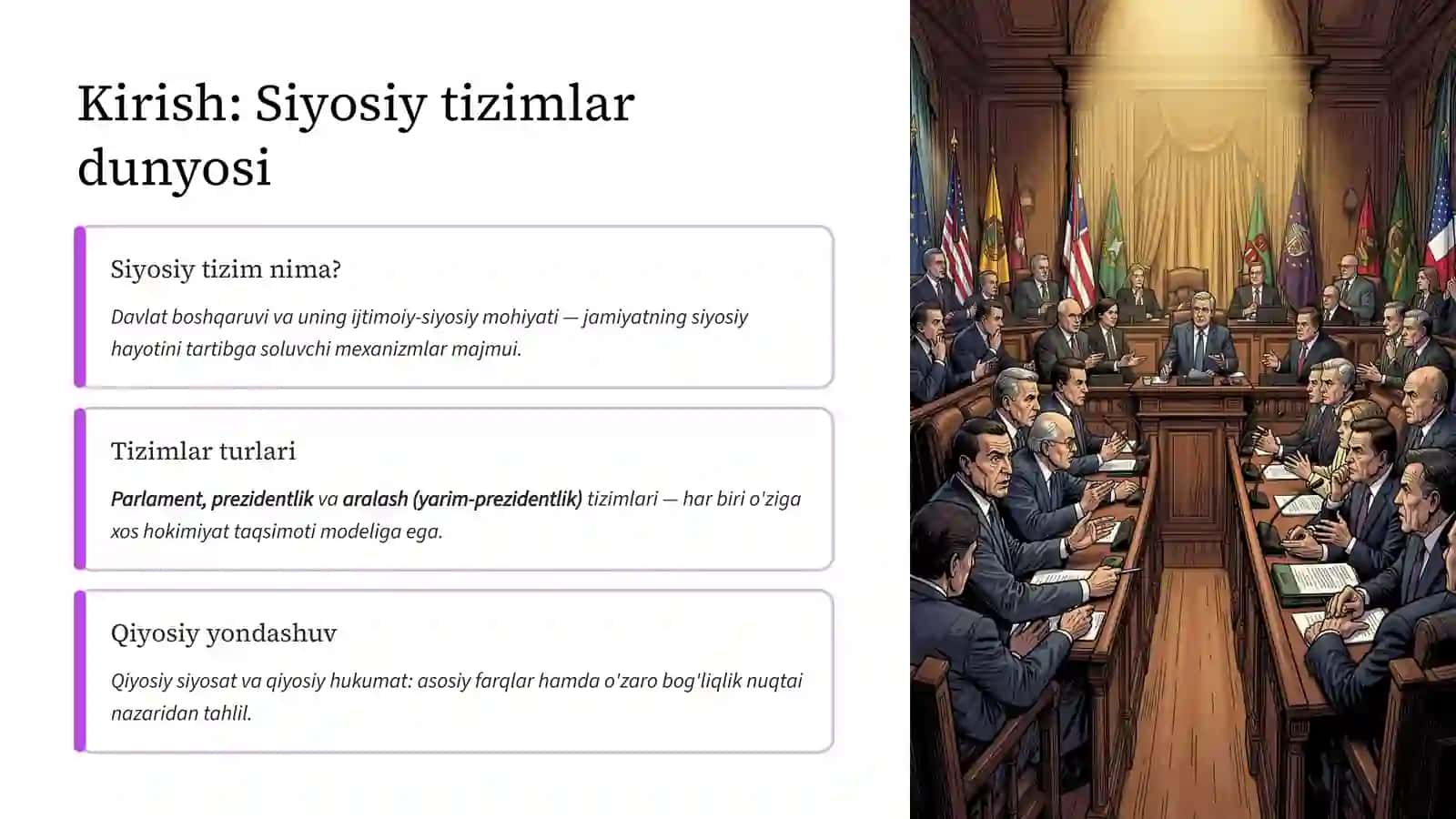 Kirish: Siyosiy tizimlar dunyosi

Siyosiy tizim nima?

Davlat boshqaruvi va uning ijtimoiy-siyosiy mohiyati — jamiyatning siyosiy hayotini tartibga soluvchi mexanizmlar majmui.

Tizimlar turlari

Parlament, prezidentlik va aralash (yarim-prezidentlik) tizimlari — har biri o'ziga xos hokimiyat taqsimoti modeliga ega.

Qiyosiy yondashuv

Qiyosiy siyosat va qiyosiy hukumat: asosiy farqlar hamda o'zaro bog'liqlik nuqtai nazaridan tahlil.